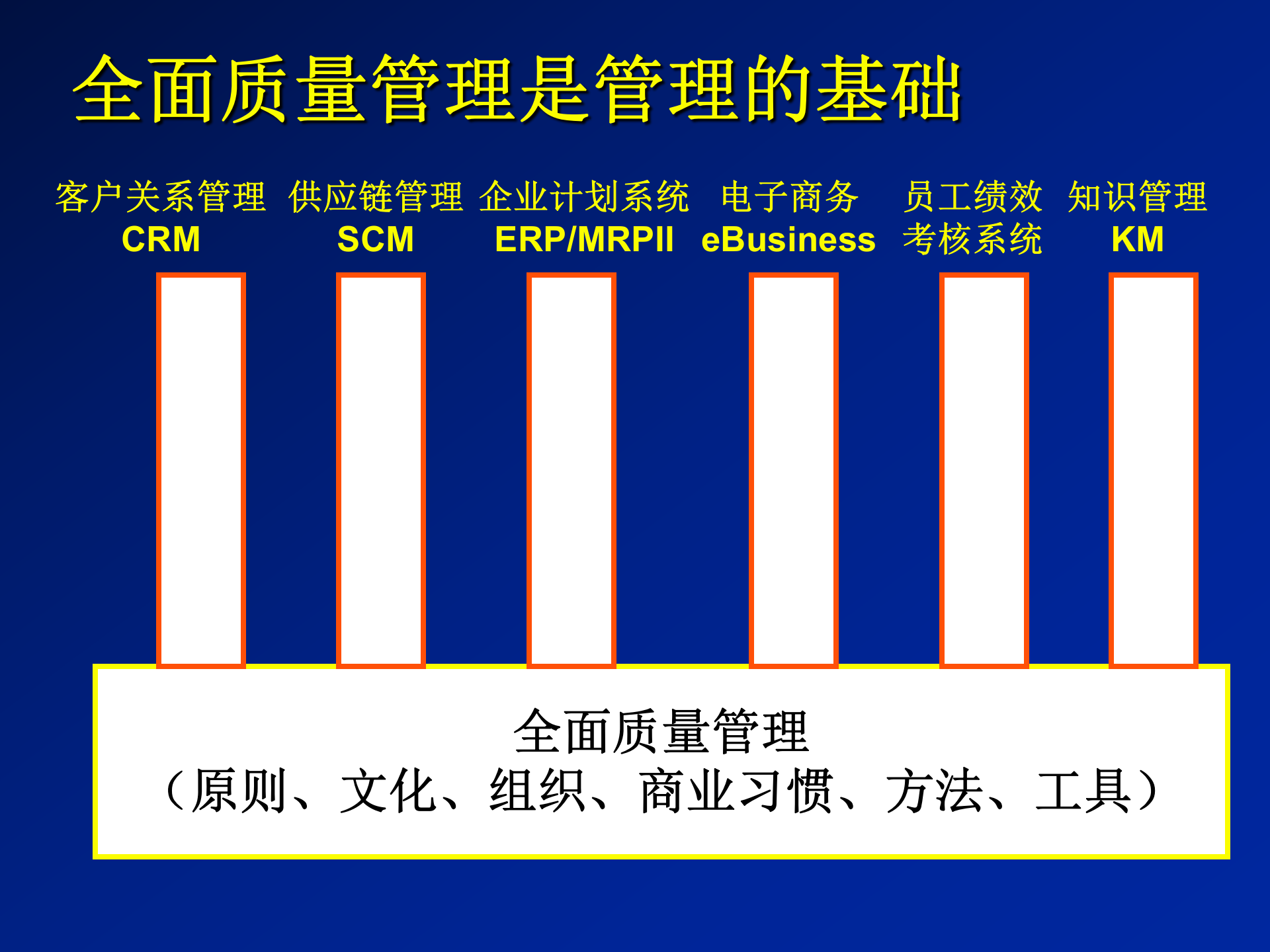 全面质量管理是管理的基础

客户关系管理
CRM

供应链管理
SCM

企业计划系统
ERP/MRPII

电子商务
eBusiness

员工绩效
考核系统

知识管理
KM

全面质量管理
（原则、文化、组织、商业习惯、方法、工具）